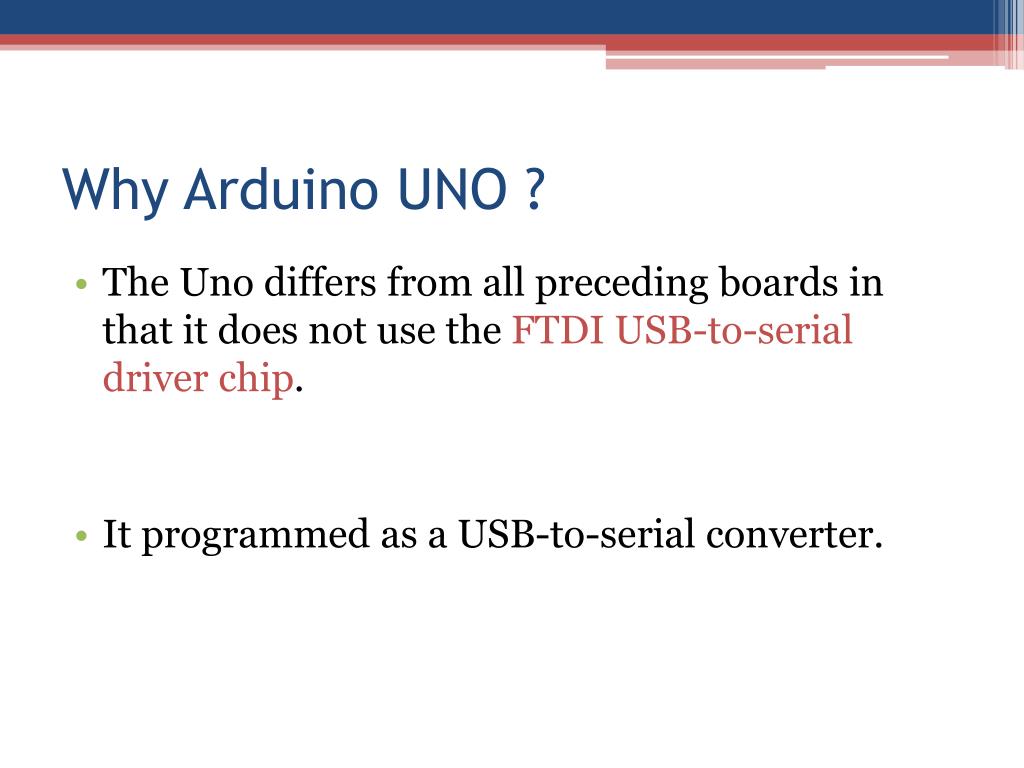 Why Arduino UNO ?

• The Uno differs from all preceding boards in that it does not use the FTDI USB-to-serial driver chip.

• It programmed as a USB-to-serial converter.